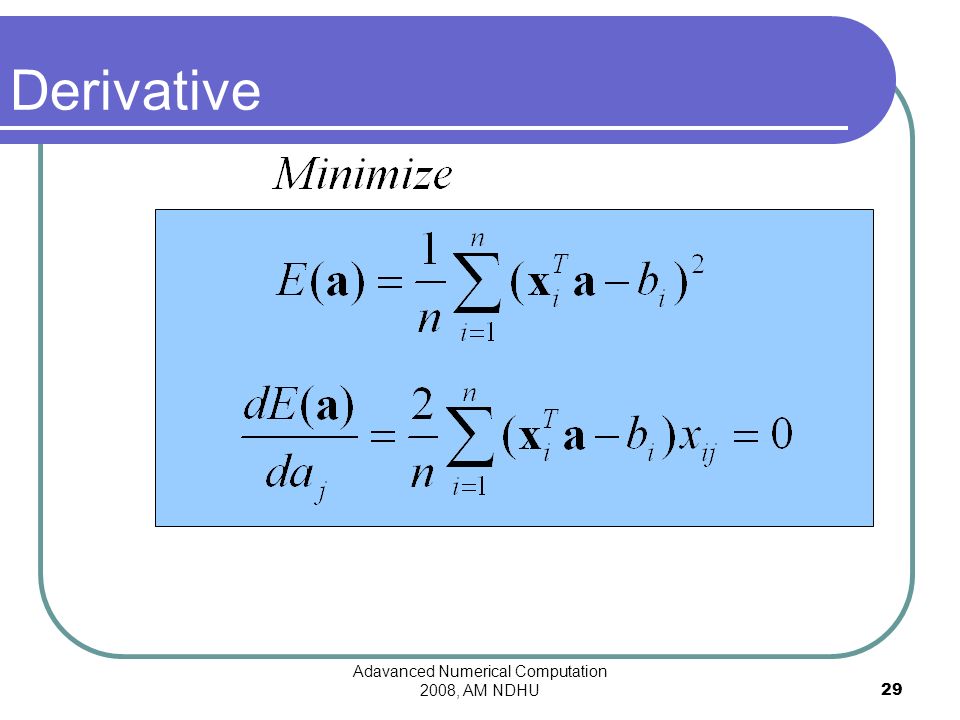 Derivative

$Minimize$

$E(\mathbf{a}) = \frac{1}{n}\sum_{i=1}^{n}(\mathbf{x}_i^T\mathbf{a} - b_i)^2$

$\frac{dE(\mathbf{a})}{da_j} = \frac{2}{n}\sum_{i=1}^{n}(\mathbf{x}_i^T\mathbf{a} - b_i)x_{ij} = 0$

Adavanced Numerical Computation
2008, AM NDHU

29